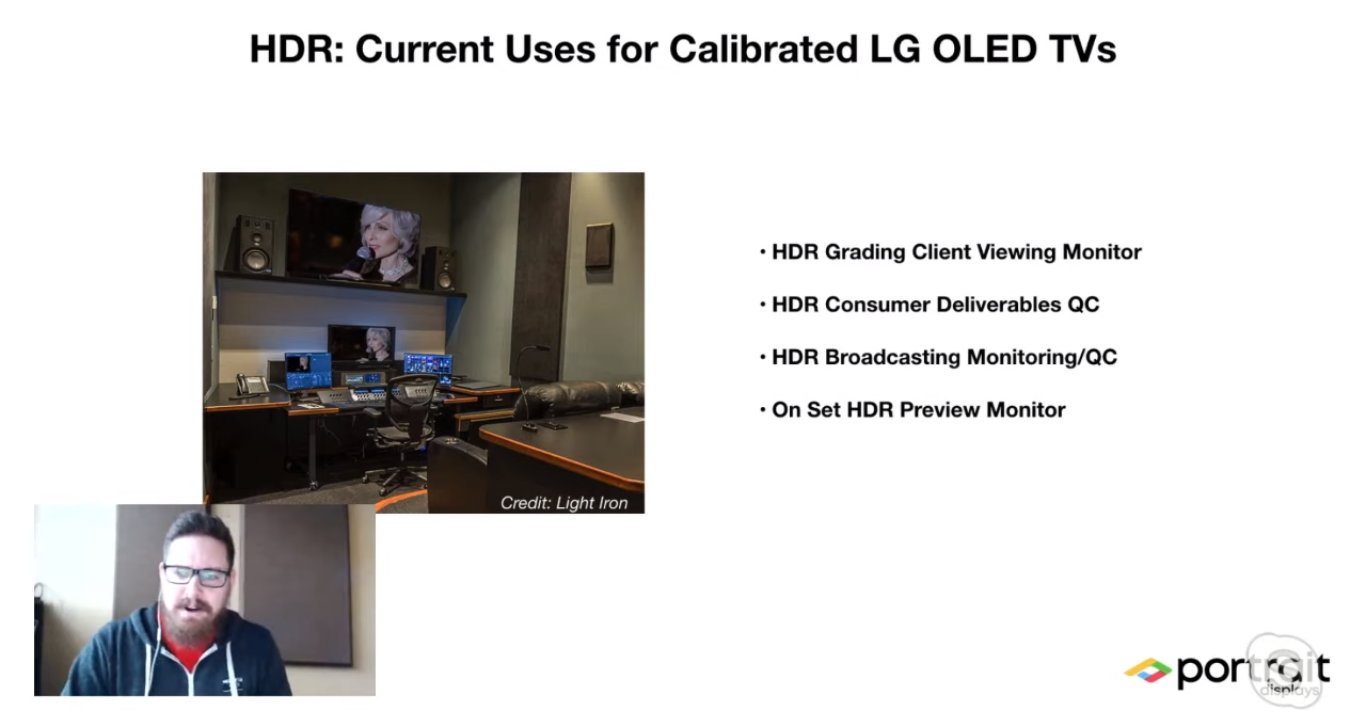 HDR: Current Uses for Calibrated LG OLED TVs

Credit: Light Iron

• HDR Grading Client Viewing Monitor

• HDR Consumer Deliverables QC

• HDR Broadcasting Monitoring/QC

• On Set HDR Preview Monitor

portrait displays